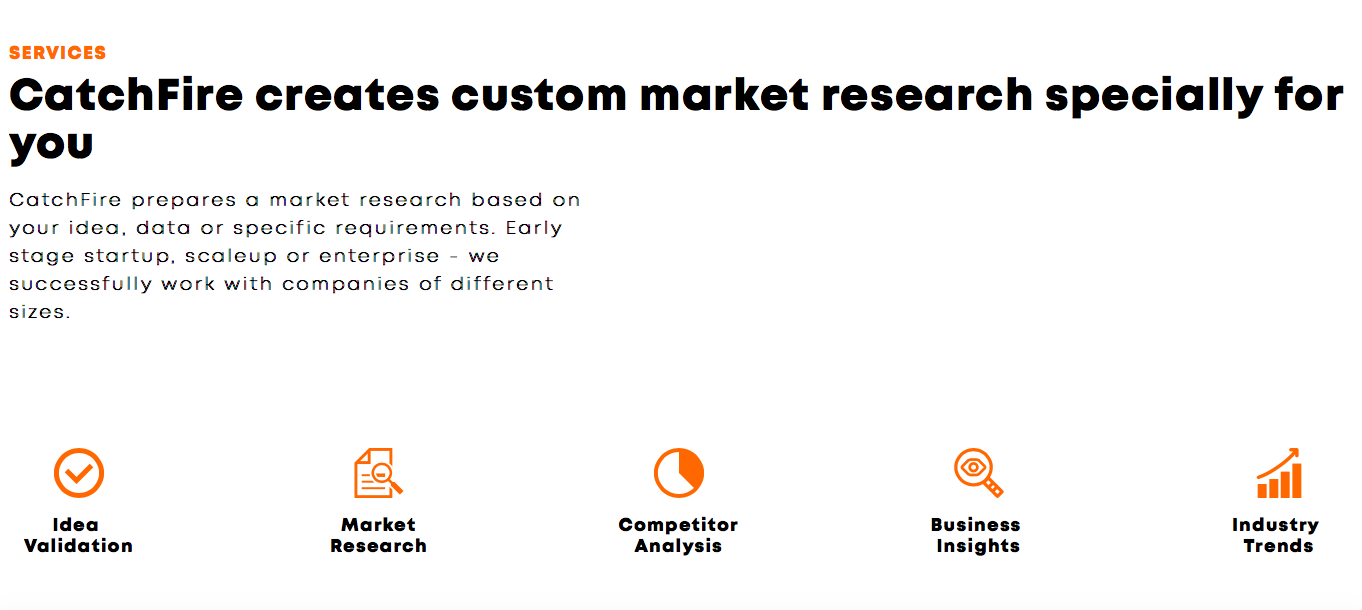 SERVICES

CatchFire creates custom market research specially for you

CatchFire prepares a market research based on your idea, data or specific requirements. Early stage startup, scaleup or enterprise - we successfully work with companies of different sizes.

Idea Validation

Market Research

Competitor Analysis

Business Insights

Industry Trends